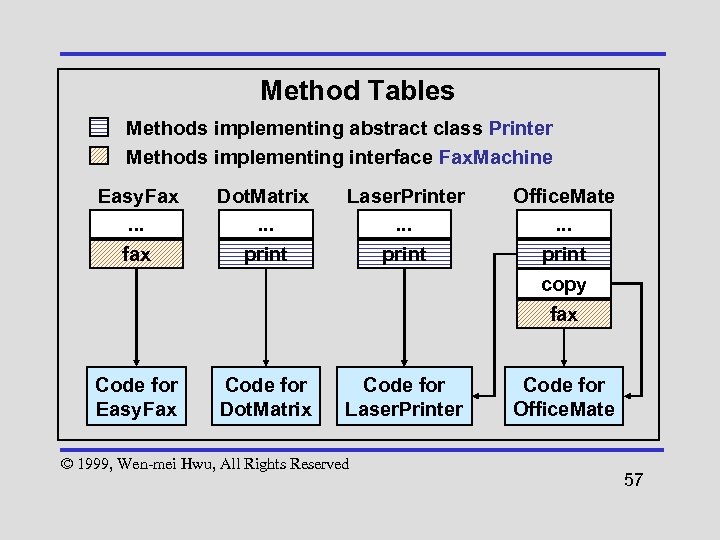 Method Tables

Methods implementing abstract class Printer

Methods implementing interface FaxMachine

EasyFax

...

fax

DotMatrix

...

print

LaserPrinter

...

print

OfficeMate

...

print

copy

fax

Code for EasyFax

Code for DotMatrix

Code for LaserPrinter

Code for OfficeMate

© 1999, Wen-mei Hwu, All Rights Reserved

57